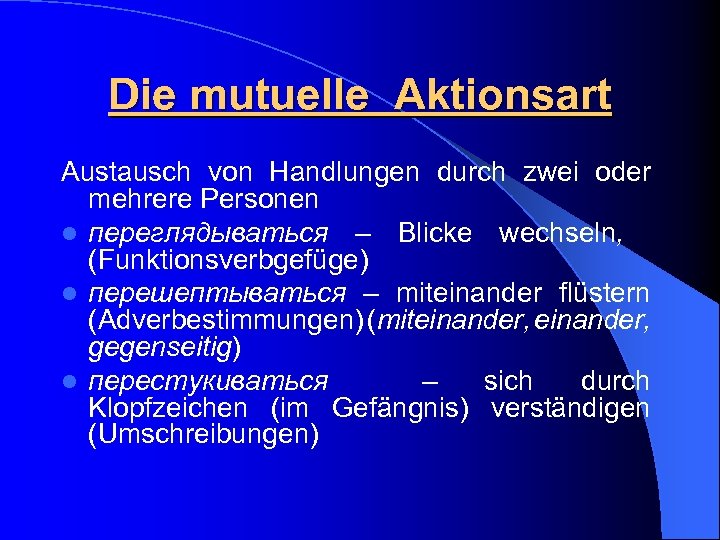 Die mutuelle Aktionsart

Austausch von Handlungen durch zwei oder mehrere Personen

- переглядываться – Blicke wechseln, (Funktionsverbgefüge)
- перешептываться – miteinander flüstern (Adverbestimmungen)(miteinander, einander, gegenseitig)
- перестукиваться – sich durch Klopfzeichen (im Gefängnis) verständigen (Umschreibungen)